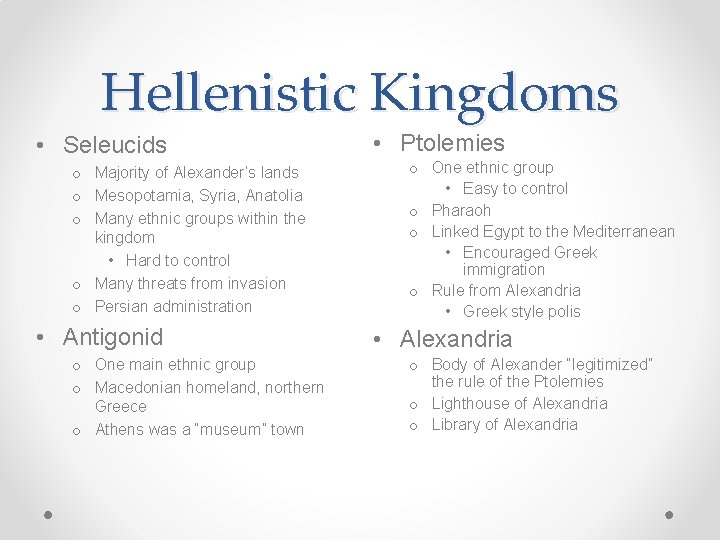 Hellenistic Kingdoms

• Seleucids
  o Majority of Alexander's lands
  o Mesopotamia, Syria, Anatolia
  o Many ethnic groups within the kingdom
    • Hard to control
  o Many threats from invasion
  o Persian administration
• Antigonid
  o One main ethnic group
  o Macedonian homeland, northern Greece
  o Athens was a "museum" town

• Ptolemies
  o One ethnic group
    • Easy to control
  o Pharaoh
  o Linked Egypt to the Mediterranean
    • Encouraged Greek immigration
  o Rule from Alexandria
    • Greek style polis
• Alexandria
  o Body of Alexander "legitimized" the rule of the Ptolemies
  o Lighthouse of Alexandria
  o Library of Alexandria